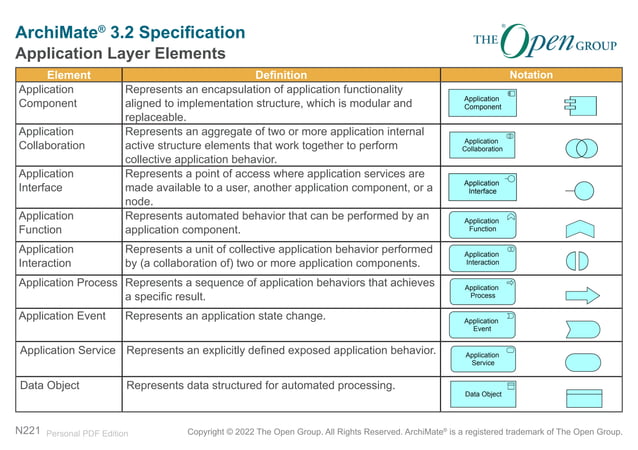 ArchiMate® 3.2 Specification
Application Layer Elements

THE Open GROUP

| Element | Definition | Notation |
|---|---|---|
| Application Component | Represents an encapsulation of application functionality aligned to implementation structure, which is modular and replaceable. | Application Component |
| Application Collaboration | Represents an aggregate of two or more application internal active structure elements that work together to perform collective application behavior. | Application Collaboration |
| Application Interface | Represents a point of access where application services are made available to a user, another application component, or a node. | Application Interface |
| Application Function | Represents automated behavior that can be performed by an application component. | Application Function |
| Application Interaction | Represents a unit of collective application behavior performed by (a collaboration of) two or more application components. | Application Interaction |
| Application Process | Represents a sequence of application behaviors that achieves a specific result. | Application Process |
| Application Event | Represents an application state change. | Application Event |
| Application Service | Represents an explicitly defined exposed application behavior. | Application Service |
| Data Object | Represents data structured for automated processing. | Data Object |

N221 Personal PDF Edition

Copyright © 2022 The Open Group. All Rights Reserved. ArchiMate® is a registered trademark of The Open Group.